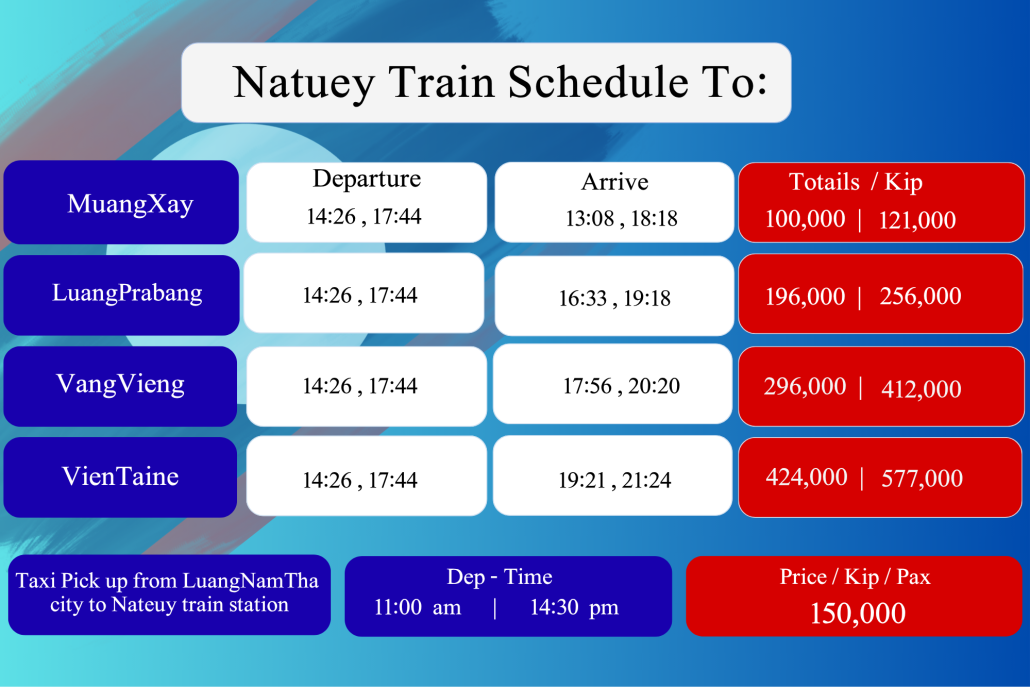 Natuey Train Schedule To:

| | Departure | Arrive | Totails / Kip |
|---|---|---|---|
| MuangXay | 14:26 , 17:44 | 13:08 , 18:18 | 100,000 \| 121,000 |
| LuangPrabang | 14:26 , 17:44 | 16:33 , 19:18 | 196,000 \| 256,000 |
| VangVieng | 14:26 , 17:44 | 17:56 , 20:20 | 296,000 \| 412,000 |
| VienTaine | 14:26 , 17:44 | 19:21 , 21:24 | 424,000 \| 577,000 |

Taxi Pick up from LuangNamTha city to Nateuy train station

Dep - Time
11:00 am | 14:30 pm

Price / Kip / Pax
150,000